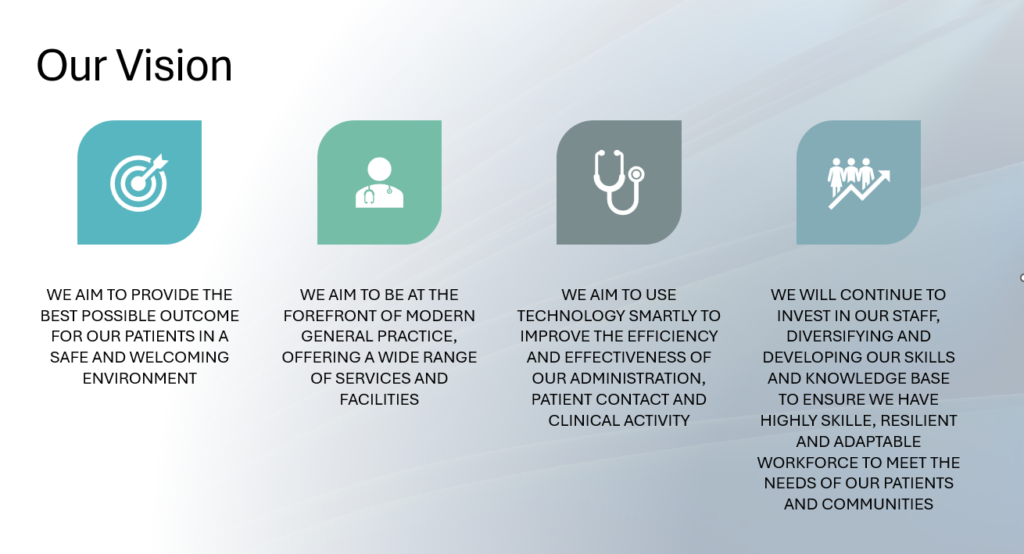 Our Vision

WE AIM TO PROVIDE THE BEST POSSIBLE OUTCOME FOR OUR PATIENTS IN A SAFE AND WELCOMING ENVIRONMENT

WE AIM TO BE AT THE FOREFRONT OF MODERN GENERAL PRACTICE, OFFERING A WIDE RANGE OF SERVICES AND FACILITIES

WE AIM TO USE TECHNOLOGY SMARTLY TO IMPROVE THE EFFICIENCY AND EFFECTIVENESS OF OUR ADMINISTRATION, PATIENT CONTACT AND CLINICAL ACTIVITY

WE WILL CONTINUE TO INVEST IN OUR STAFF, DIVERSIFYING AND DEVELOPING OUR SKILLS AND KNOWLEDGE BASE TO ENSURE WE HAVE HIGHLY SKILLE, RESILIENT AND ADAPTABLE WORKFORCE TO MEET THE NEEDS OF OUR PATIENTS AND COMMUNITIES